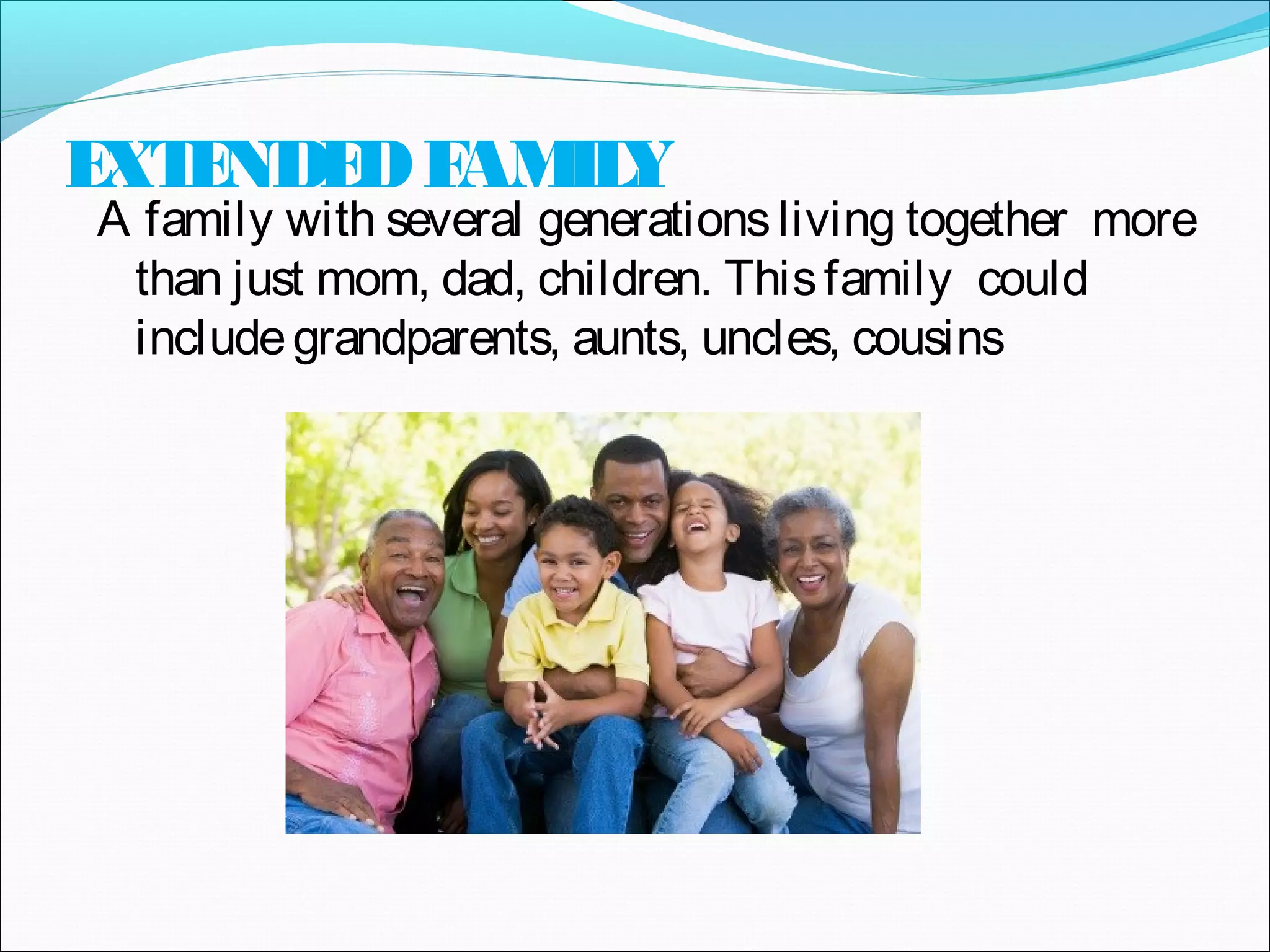 EXTENDED FAMILY

A family with several generations living together more than just mom, dad, children. This family could include grandparents, aunts, uncles, cousins